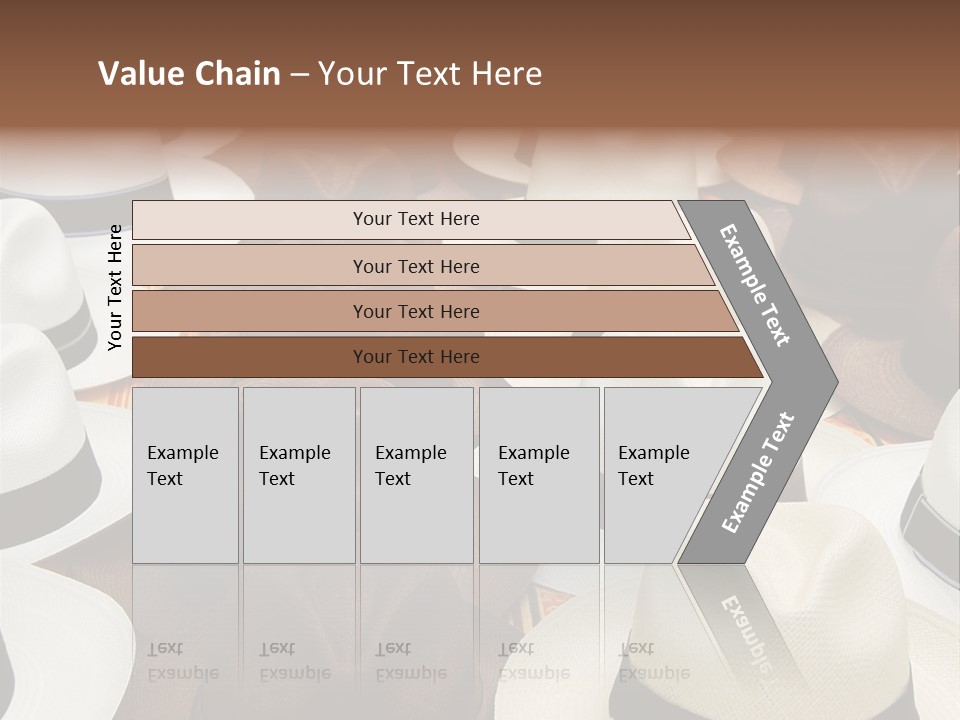 Value Chain – Your Text Here

Your Text Here

Your Text Here

Your Text Here

Your Text Here

Your Text Here

Example Text

Example Text

Example Text

Example Text

Example Text

Example Text

Example Text